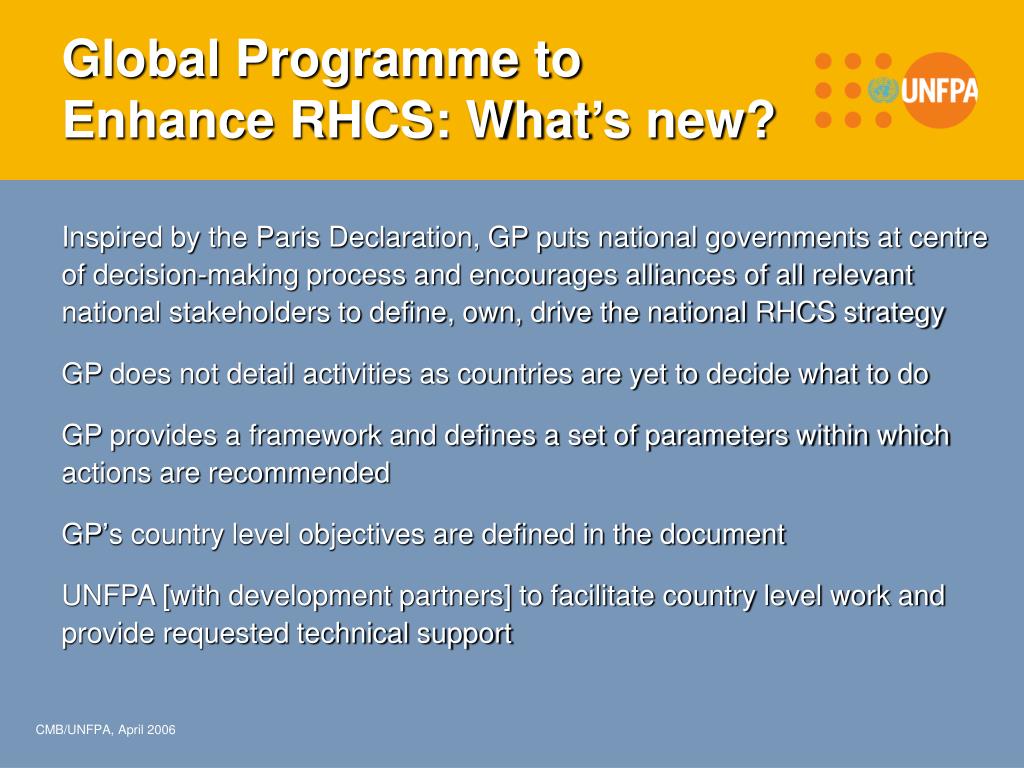 Global Programme to Enhance RHCS: What's new?

UNFPA

Inspired by the Paris Declaration, GP puts national governments at centre of decision-making process and encourages alliances of all relevant national stakeholders to define, own, drive the national RHCS strategy

GP does not detail activities as countries are yet to decide what to do

GP provides a framework and defines a set of parameters within which actions are recommended

GP's country level objectives are defined in the document

UNFPA [with development partners] to facilitate country level work and provide requested technical support

CMB/UNFPA, April 2006